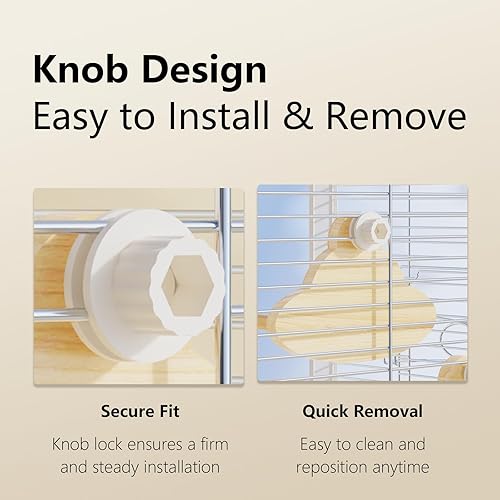 Knob Design
Easy to Install & Remove

Secure Fit

Knob lock ensures a firm and steady installation

Quick Removal

Easy to clean and reposition anytime